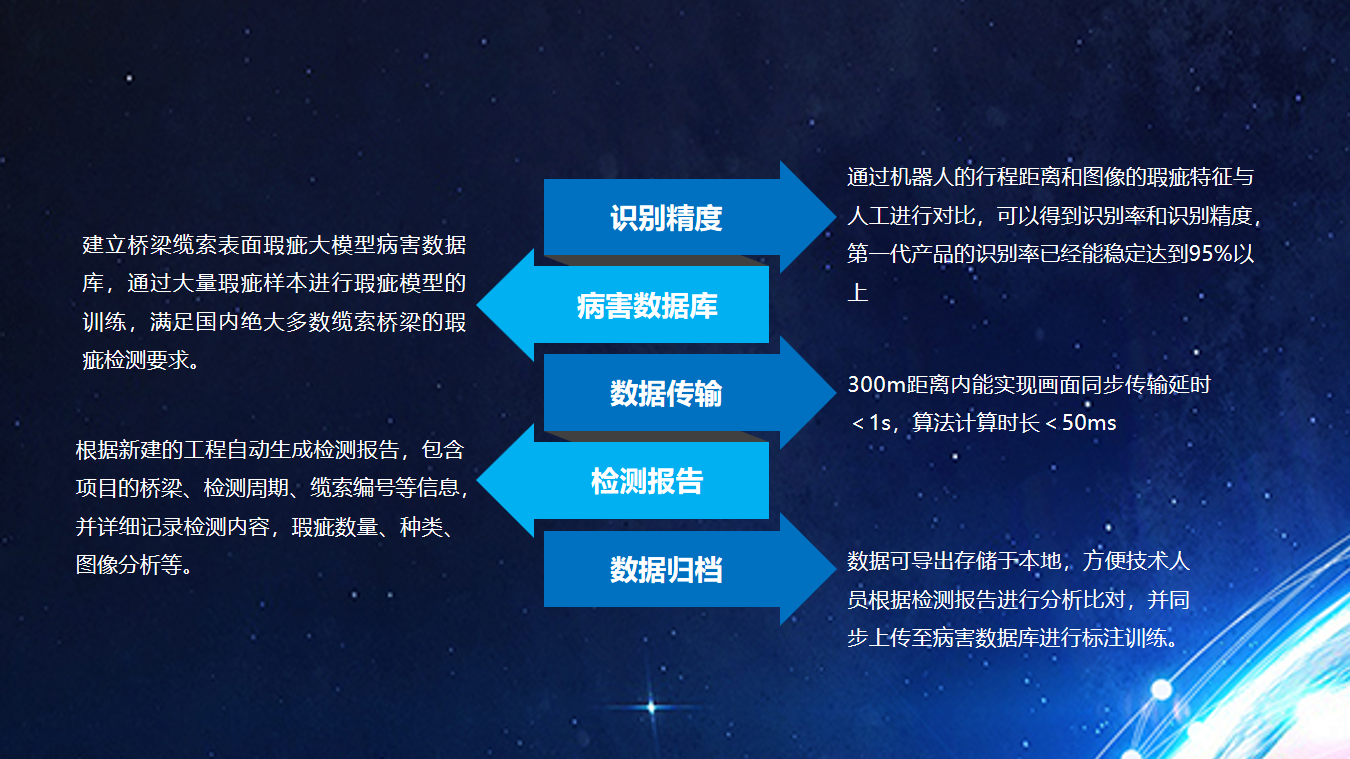 识别精度

通过机器人的行程距离和图像的瑕疵特征与人工进行对比，可以得到识别率和识别精度，第一代产品的识别率已经能稳定达到95%以上

病害数据库

建立桥梁缆索表面瑕疵大模型病害数据库，通过大量瑕疵样本进行瑕疵模型的训练，满足国内绝大多数缆索桥梁的瑕疵检测要求。

数据传输

300m距离内能实现画面同步传输延时＜1s，算法计算时长＜50ms

检测报告

根据新建的工程自动生成检测报告，包含项目的桥梁、检测周期、缆索编号等信息，并详细记录检测内容，瑕疵数量、种类、图像分析等。

数据归档

数据可导出存储于本地，方便技术人员根据检测报告进行分析比对，并同步上传至病害数据库进行标注训练。